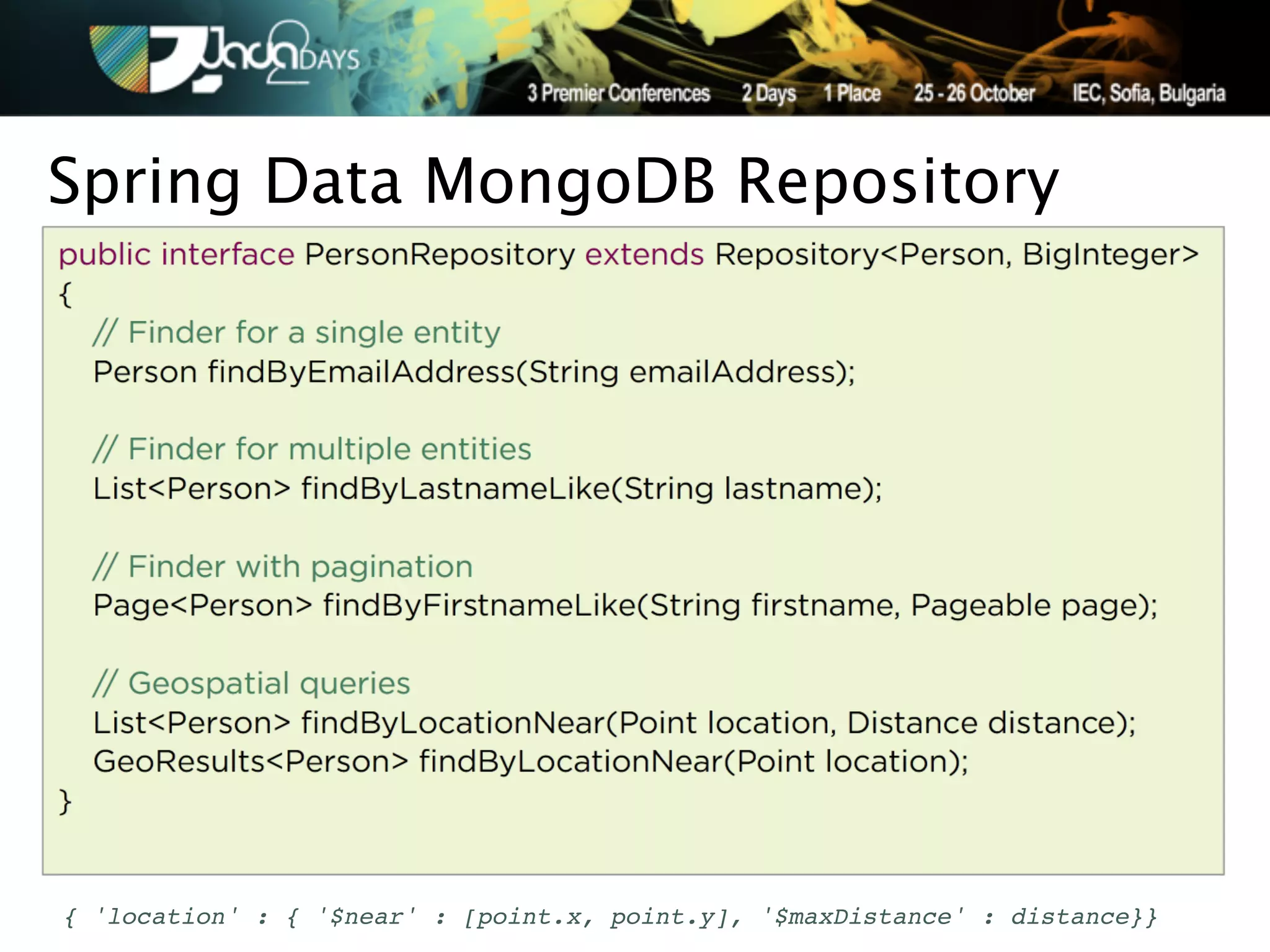 Java2DAYS

3 Premier Conferences 2 Days 1 Place 25 - 26 October IEC, Sofia, Bulgaria

Spring Data MongoDB Repository

public interface PersonRepository extends Repository<Person, BigInteger>
{
// Finder for a single entity
Person findByEmailAddress(String emailAddress);

// Finder for multiple entities
List<Person> findByLastnameLike(String lastname);

// Finder with pagination
Page<Person> findByFirstnameLike(String firstname, Pageable page);

// Geospatial queries
List<Person> findByLocationNear(Point location, Distance distance);
GeoResults<Person> findByLocationNear(Point location);
}

{ 'location' : { '$near' : [point.x, point.y], '$maxDistance' : distance}}